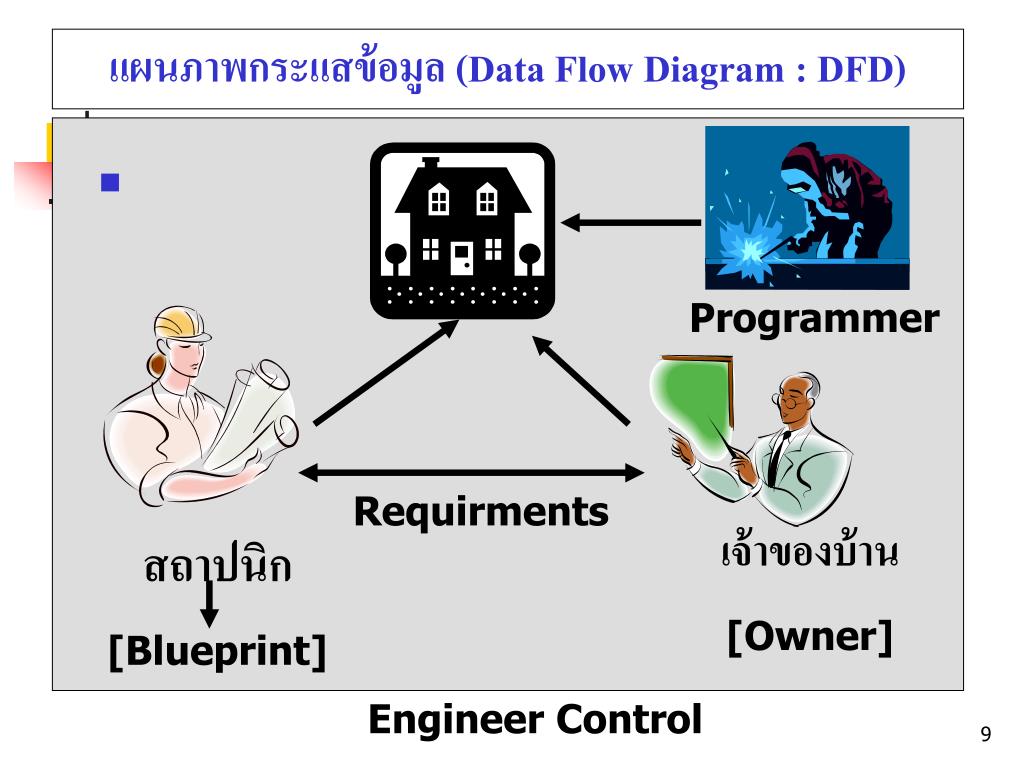 แผนภาพกระแสข้อมูล (Data Flow Diagram : DFD)

Programmer

Requirments

สถาปนิก

[Blueprint]

เจ้าของบ้าน

[Owner]

Engineer Control

9